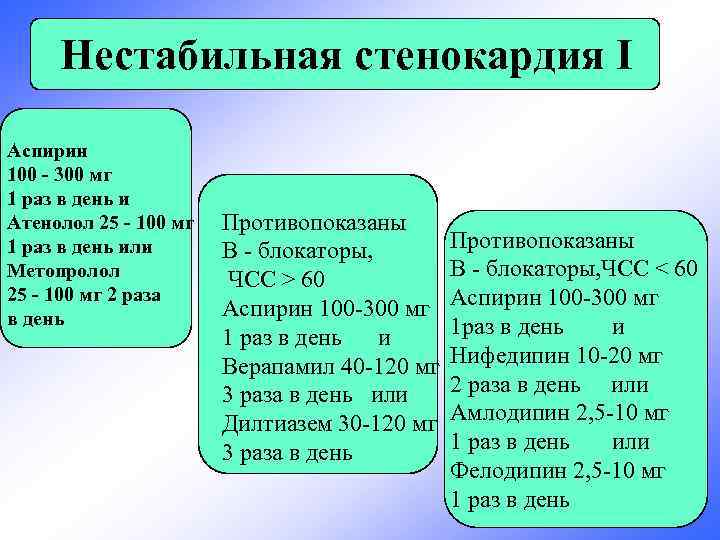 Нестабильная стенокардия I

Аспирин
100 - 300 мг
1 раз в день и
Атенолол 25 - 100 мг
1 раз в день или
Метопролол
25 - 100 мг 2 раза
в день

Противопоказаны
В - блокаторы,
ЧСС > 60
Аспирин 100-300 мг
1 раз в день и
Верапамил 40-120 мг
3 раза в день или
Дилтиазем 30-120 мг
3 раза в день

Противопоказаны
В - блокаторы,ЧСС < 60
Аспирин 100-300 мг
1раз в день и
Нифедипин 10-20 мг
2 раза в день или
Амлодипин 2,5-10 мг
1 раз в день или
Фелодипин 2,5-10 мг
1 раз в день